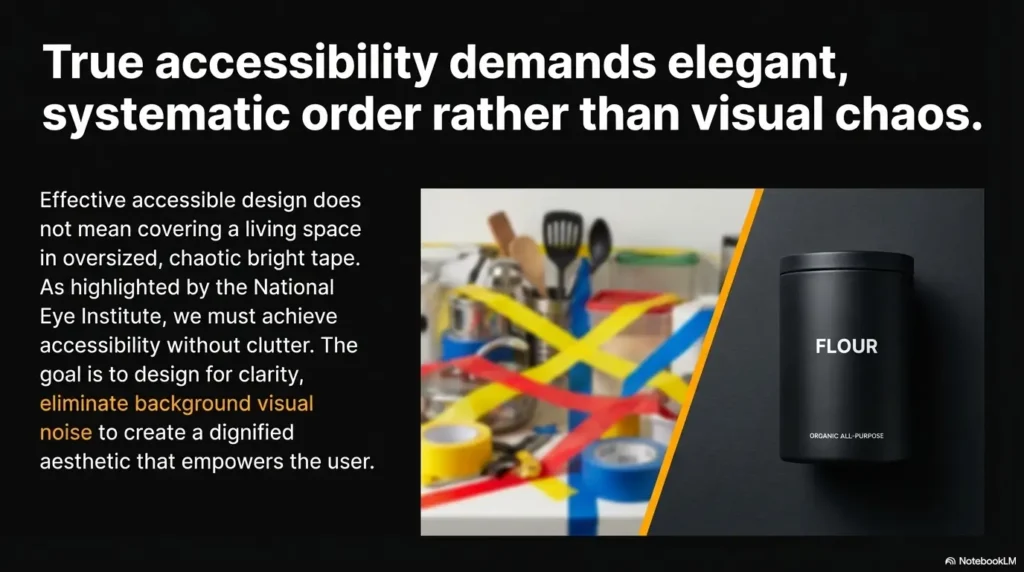 True accessibility demands elegant, systematic order rather than visual chaos.

Effective accessible design does not mean covering a living space in oversized, chaotic bright tape. As highlighted by the National Eye Institute, we must achieve accessibility without clutter. The goal is to design for clarity, eliminate background visual noise to create a dignified aesthetic that empowers the user.

FLOUR

ORGANIC ALL-PURPOSE

NotebookLM